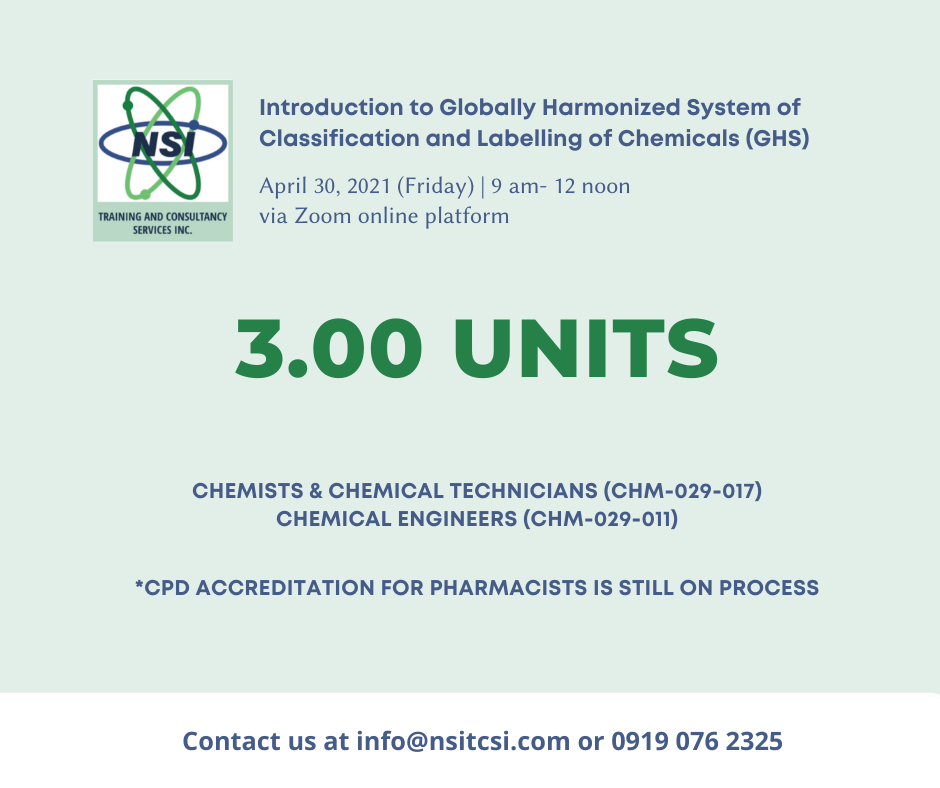 NSI
TRAINING AND CONSULTANCY SERVICES INC.

Introduction to Globally Harmonized System of Classification and Labelling of Chemicals (GHS)

April 30, 2021 (Friday) | 9 am- 12 noon
via Zoom online platform

3.00 UNITS

CHEMISTS & CHEMICAL TECHNICIANS (CHM-029-017)
CHEMICAL ENGINEERS (CHM-029-011)

*CPD ACCREDITATION FOR PHARMACISTS IS STILL ON PROCESS

Contact us at info@nsitcsi.com or 0919 076 2325